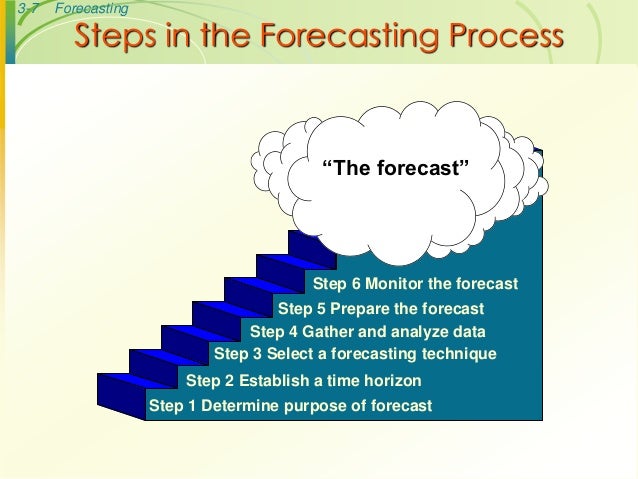 3-7 Forecasting

Steps in the Forecasting Process

“The forecast”

Step 6 Monitor the forecast

Step 5 Prepare the forecast

Step 4 Gather and analyze data

Step 3 Select a forecasting technique

Step 2 Establish a time horizon

Step 1 Determine purpose of forecast